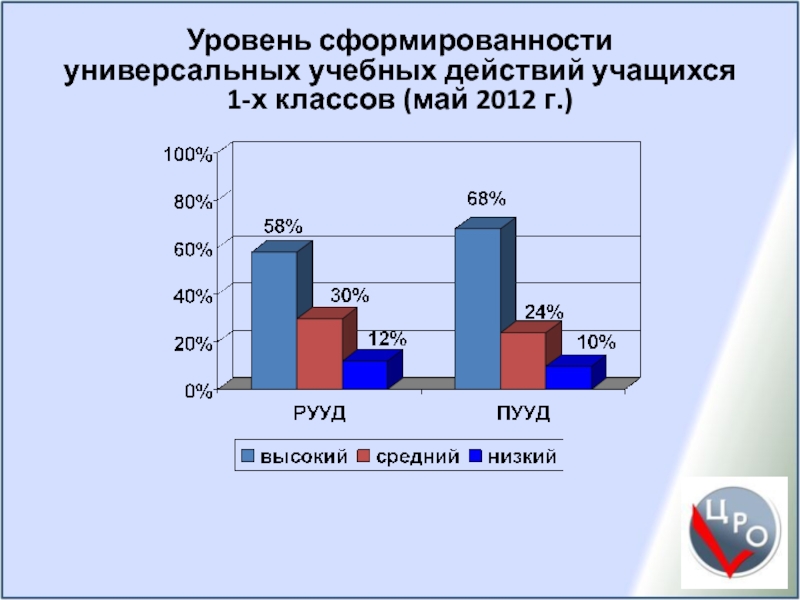 Уровень сформированности универсальных учебных действий учащихся 1-х классов (май 2012 г.)

100%
80%
60%
40%
20%
0%

58%
30%
12%
68%
24%
10%

РУУД
ПУУД

высокий средний низкий

ЦРО